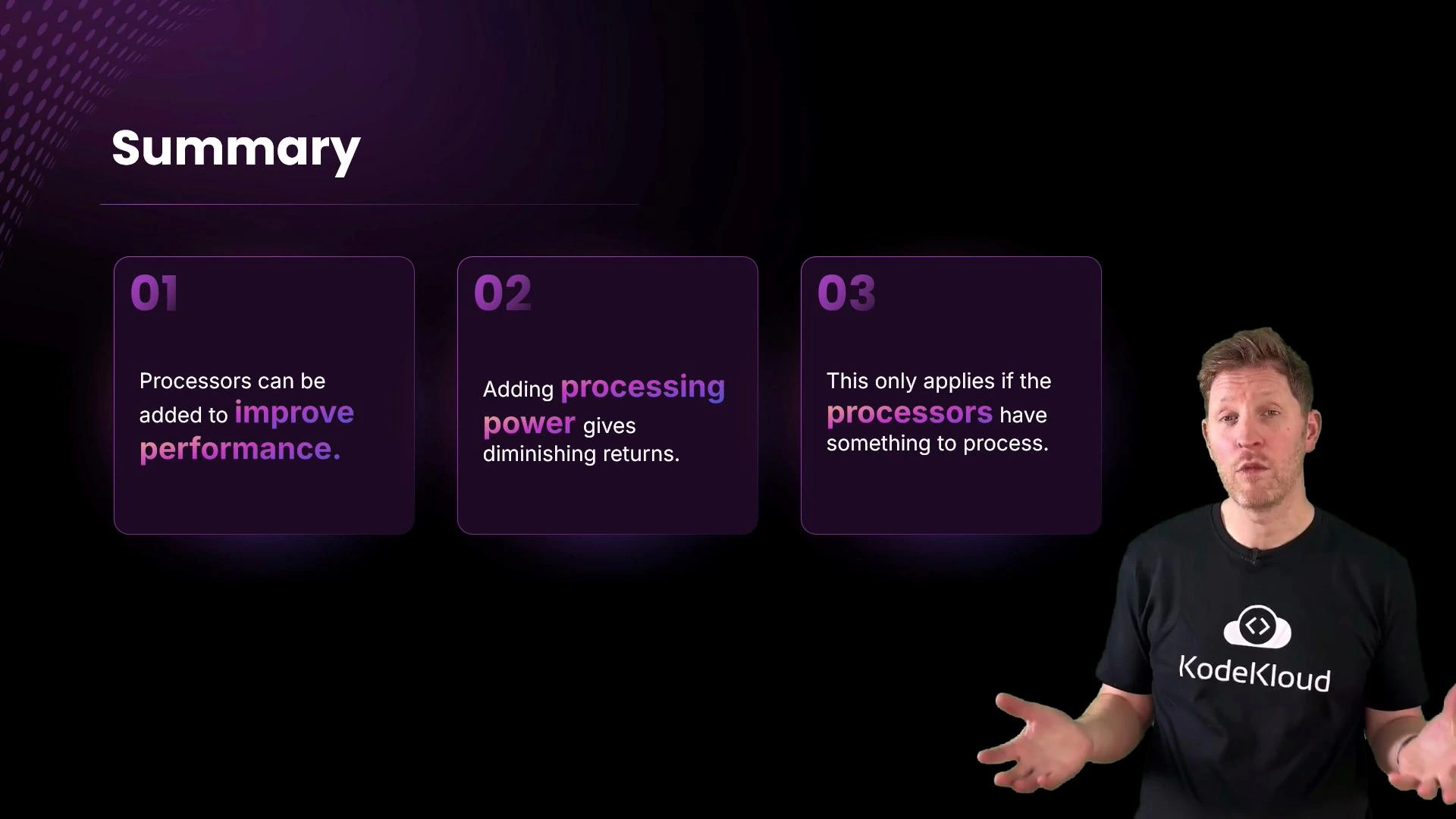 Summary

01

Processors can be added to improve performance.

02

Adding processing power gives diminishing returns.

03

This only applies if the processors have something to process.

KodeKloud